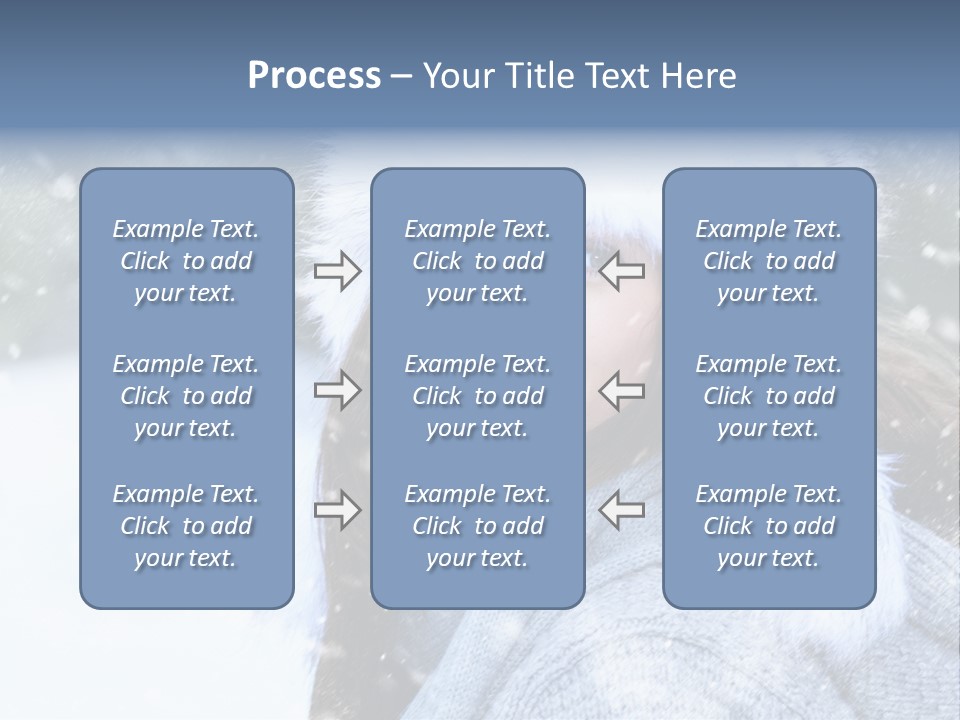 Process – Your Title Text Here

Example Text. Click to add your text.

Example Text. Click to add your text.

Example Text. Click to add your text.

Example Text. Click to add your text.

Example Text. Click to add your text.

Example Text. Click to add your text.

Example Text. Click to add your text.

Example Text. Click to add your text.

Example Text. Click to add your text.